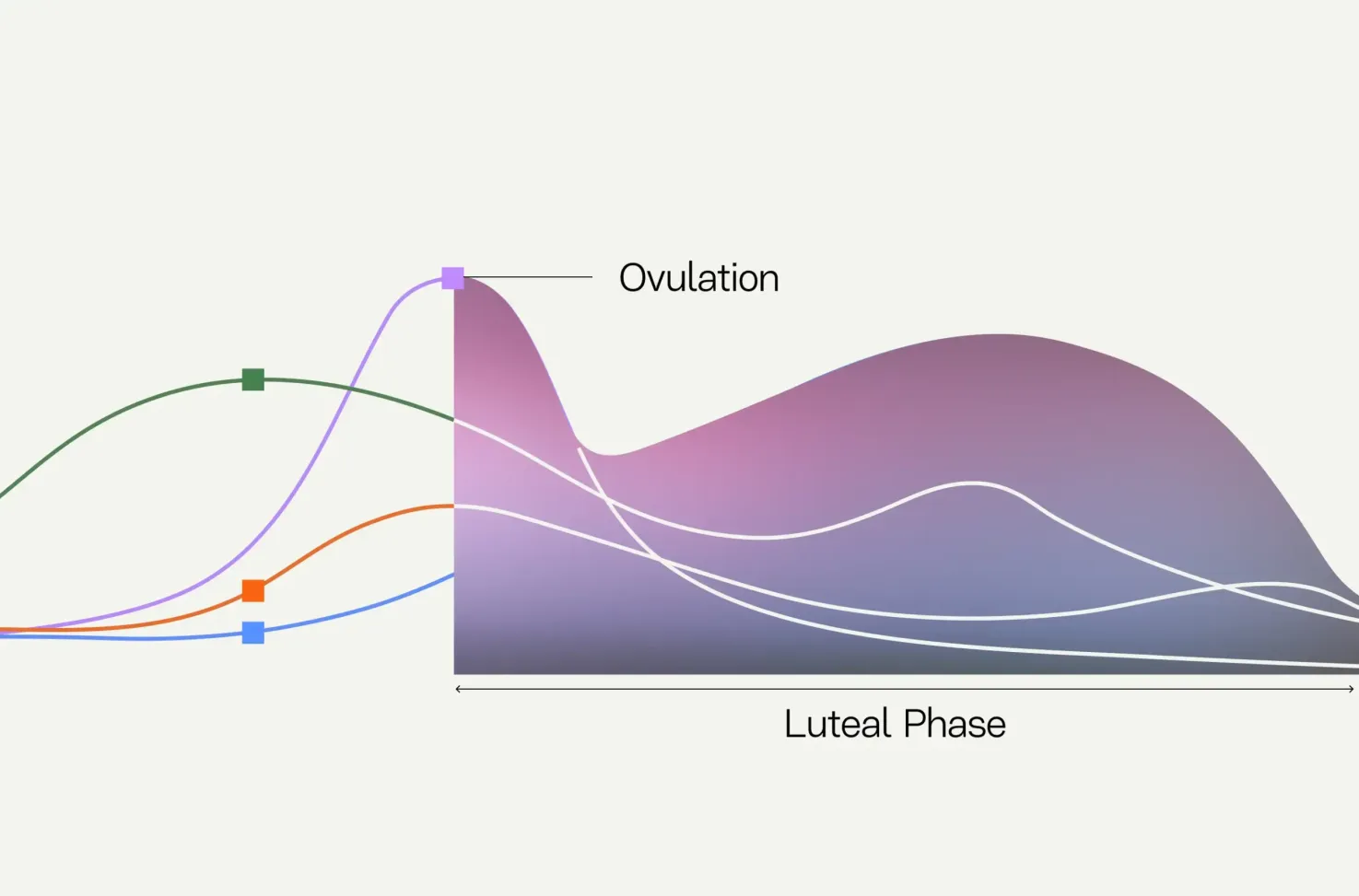 Ovulation

Luteal Phase